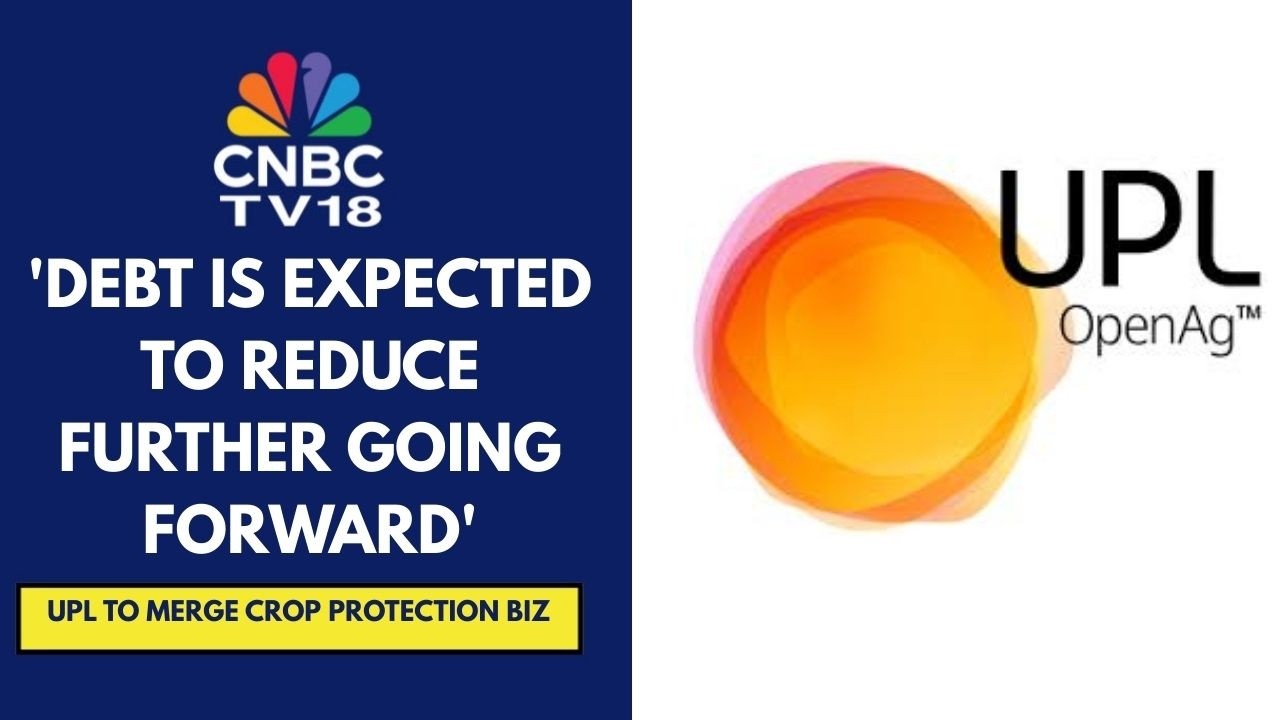 CNBC TV18

'DEBT IS EXPECTED TO REDUCE FURTHER GOING FORWARD'

UPL TO MERGE CROP PROTECTION BIZ

UPL
OpenAg™